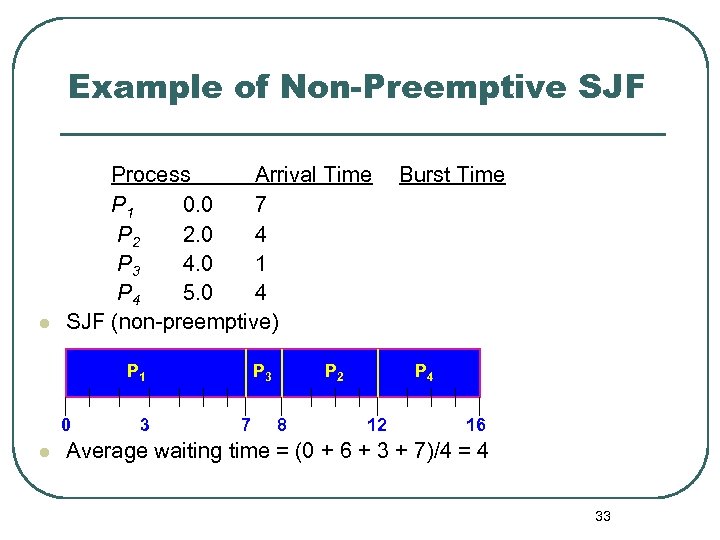 Example of Non-Preemptive SJF

| Process | Arrival Time | Burst Time |
|---|---|---|
| $P_1$ | 0.0 | 7 |
| $P_2$ | 2.0 | 4 |
| $P_3$ | 4.0 | 1 |
| $P_4$ | 5.0 | 4 |

SJF (non-preemptive)

$P_1$ $P_3$ $P_2$ $P_4$

0 3 7 8 12 16

Average waiting time = (0 + 6 + 3 + 7)/4 = 4

33